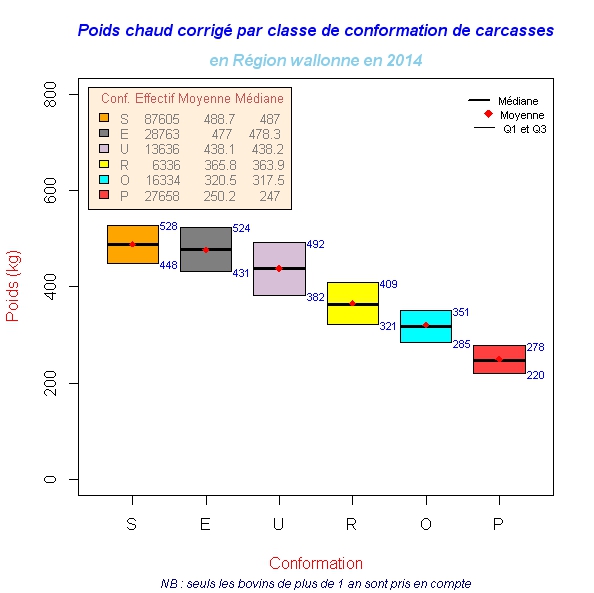 Poids chaud corrigé par classe de conformation de carcasses

en Région wallonne en 2014

| Conf. | Effectif | Moyenne | Médiane |
|---|---|---|---|
| S | 87605 | 488.7 | 487 |
| E | 28763 | 477 | 478.3 |
| U | 13636 | 438.1 | 438.2 |
| R | 6336 | 365.8 | 363.9 |
| O | 16334 | 320.5 | 317.5 |
| P | 27658 | 250.2 | 247 |

Médiane
Moyenne
Q1 et Q3

Poids (kg)

800
600
400
200
0

528
448
524
431
492
382
409
321
351
285
278
220

S E U R O P

Conformation

NB : seuls les bovins de plus de 1 an sont pris en compte